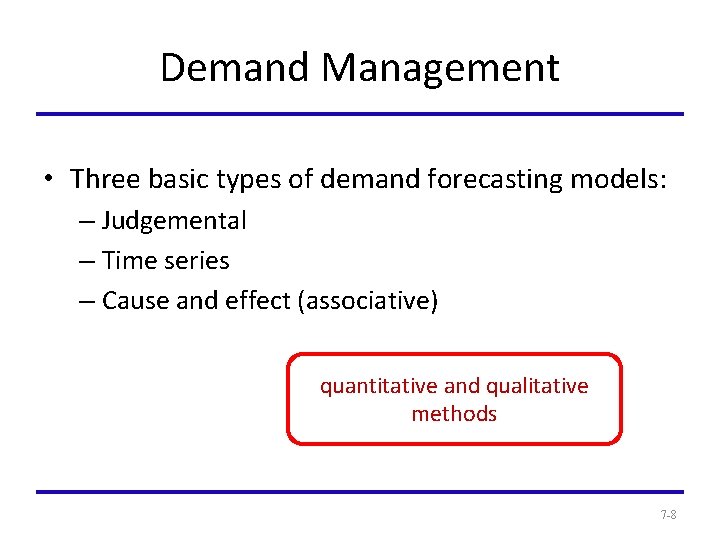 Demand Management

• Three basic types of demand forecasting models:
– Judgemental
– Time series
– Cause and effect (associative)

quantitative and qualitative methods

7-8